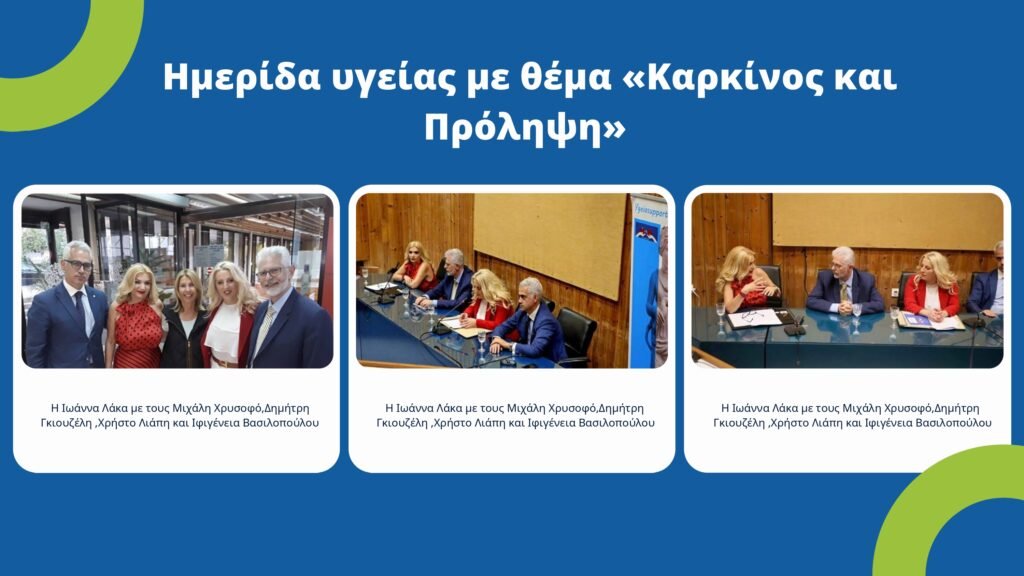 Ημερίδα υγείας με θέμα «Καρκίνος και Πρόληψη»

Η Ιωάννα Λάκα με τους Μιχάλη Χρυσοφό,Δημήτρη Γκιουζέλη ,Χρήστο Λιάπη και Ιφιγένεια Βασιλοπούλου

Η Ιωάννα Λάκα με τους Μιχάλη Χρυσοφό,Δημήτρη Γκιουζέλη ,Χρήστο Λιάπη και Ιφιγένεια Βασιλοπούλου

Η Ιωάννα Λάκα με τους Μιχάλη Χρυσοφό,Δημήτρη Γκιουζέλη ,Χρήστο Λιάπη και Ιφιγένεια Βασιλοπούλου